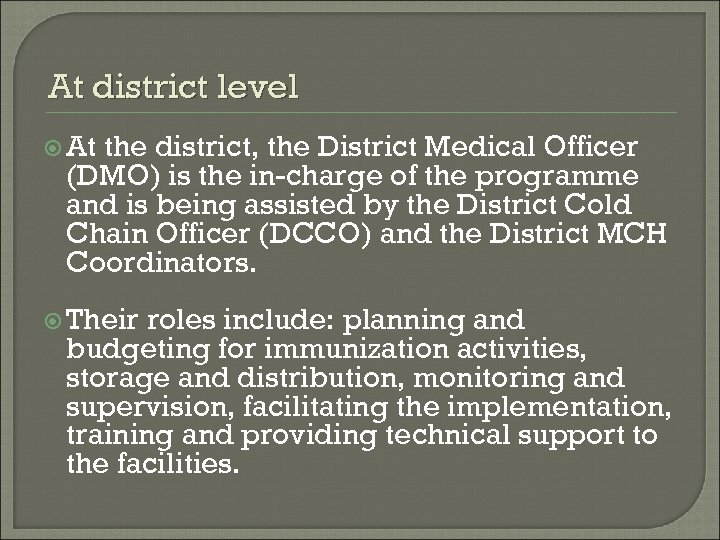 At district level

At the district, the District Medical Officer (DMO) is the in-charge of the programme and is being assisted by the District Cold Chain Officer (DCCO) and the District MCH Coordinators.

Their roles include: planning and budgeting for immunization activities, storage and distribution, monitoring and supervision, facilitating the implementation, training and providing technical support to the facilities.